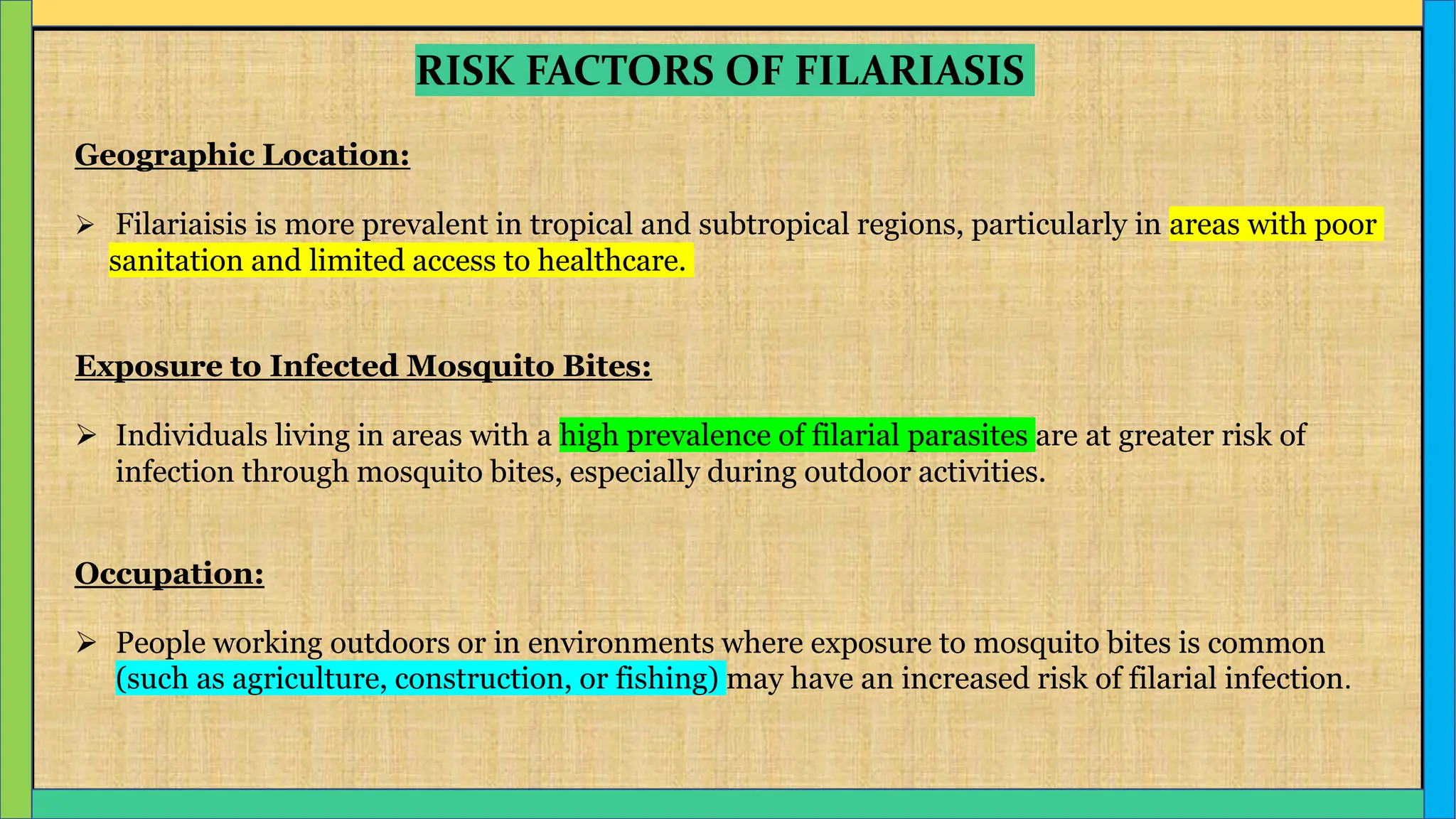 RISK FACTORS OF FILARIASIS

Geographic Location:

➢ Filariaisis is more prevalent in tropical and subtropical regions, particularly in areas with poor sanitation and limited access to healthcare.

Exposure to Infected Mosquito Bites:

➢ Individuals living in areas with a high prevalence of filarial parasites are at greater risk of infection through mosquito bites, especially during outdoor activities.

Occupation:

➢ People working outdoors or in environments where exposure to mosquito bites is common (such as agriculture, construction, or fishing) may have an increased risk of filarial infection.